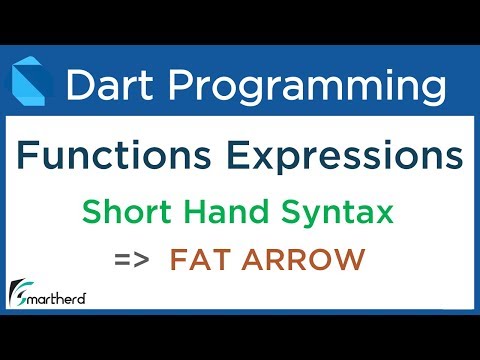 Dart Programming

Functions Expressions

Short Hand Syntax

=> FAT ARROW

Smartherd